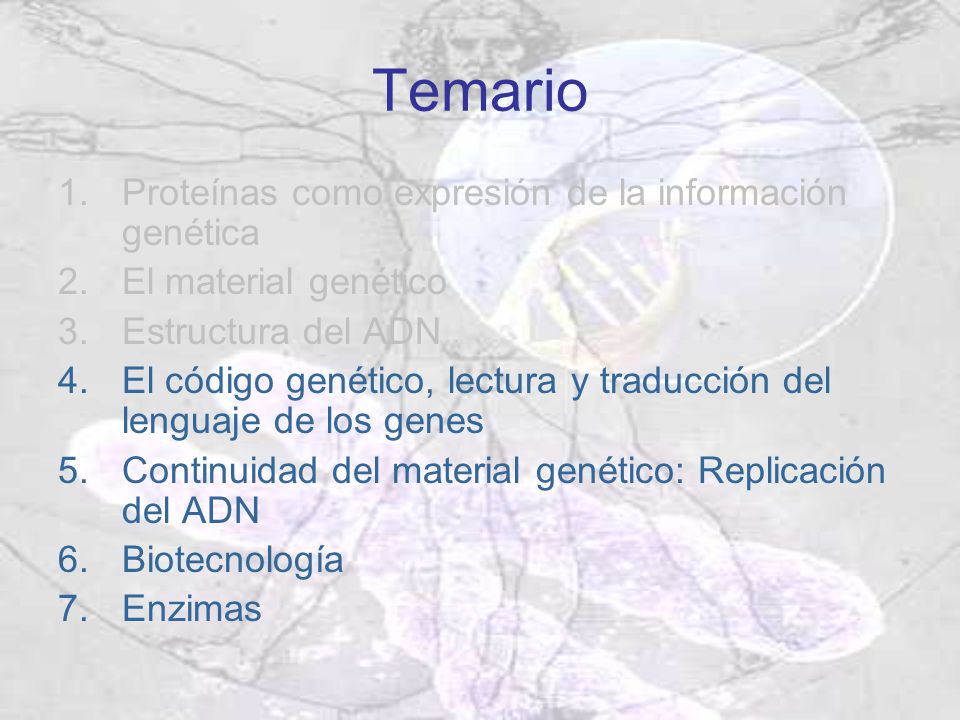 Temario

1. Proteínas como expresión de la información genética
2. El material genético
3. Estructura del ADN
4. El código genético, lectura y traducción del lenguaje de los genes
5. Continuidad del material genético: Replicación del ADN
6. Biotecnología
7. Enzimas